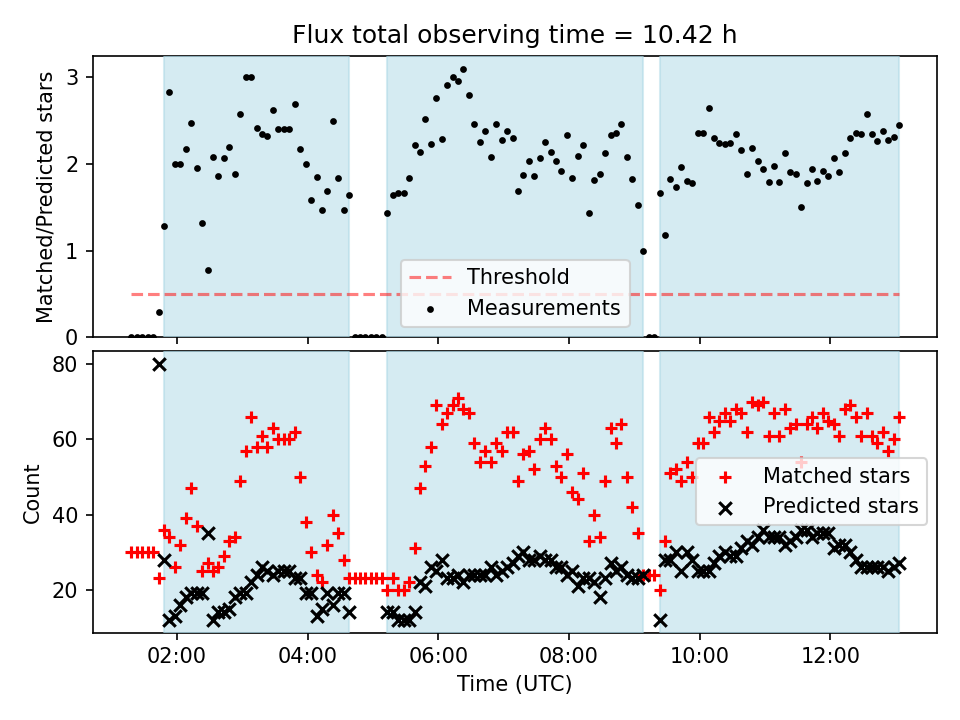 Flux total observing time = 10.42 h

Matched/Predicted stars

3
2
1
0

Threshold
Measurements

Count

80
60
40
20

Matched stars
Predicted stars

02:00
04:00
06:00
08:00
10:00
12:00

Time (UTC)